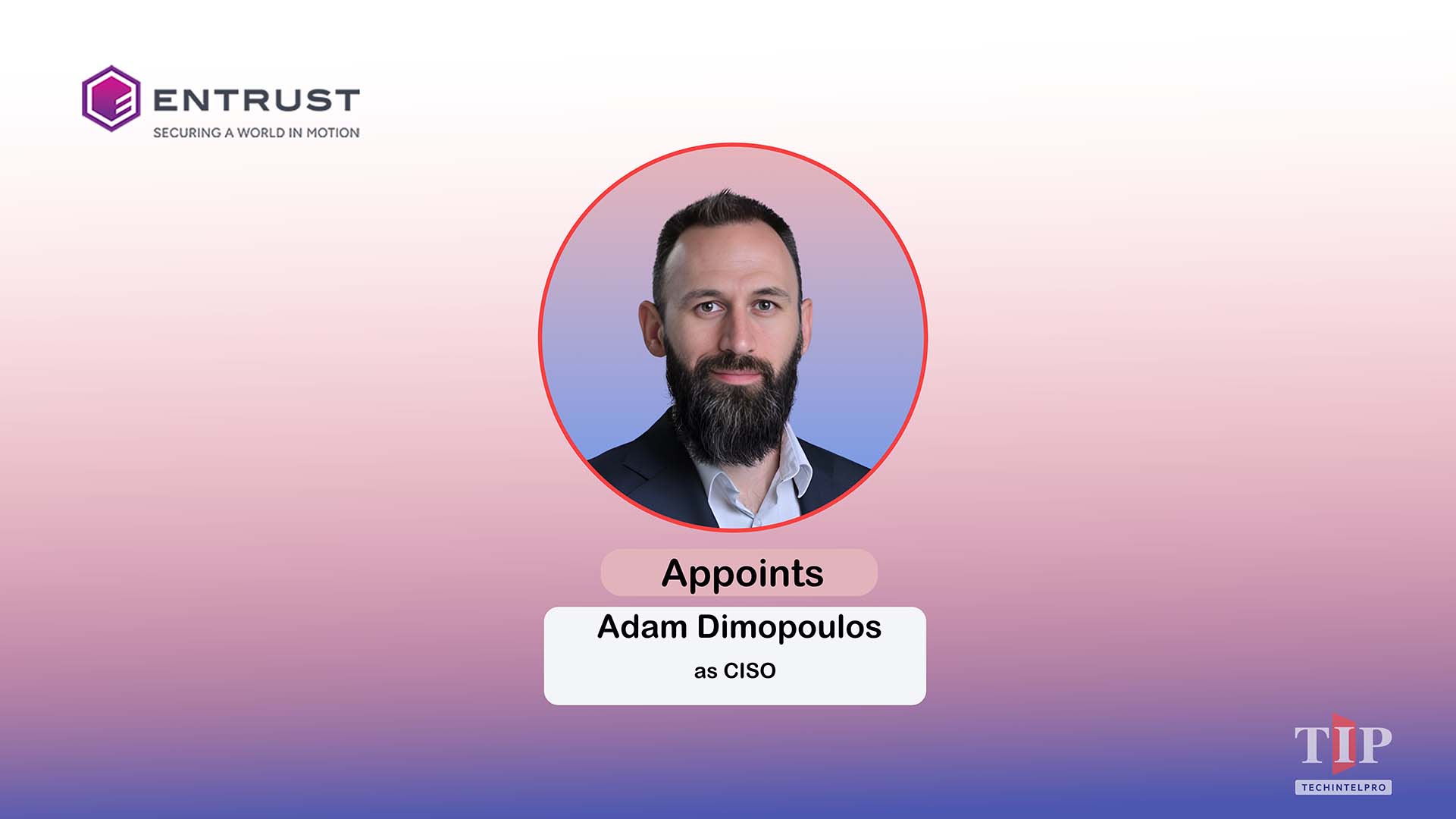 ENTRUST
SECURING A WORLD IN MOTION

Appoints

Adam Dimopoulos
as CISO

TIP
TECHINTELPRO